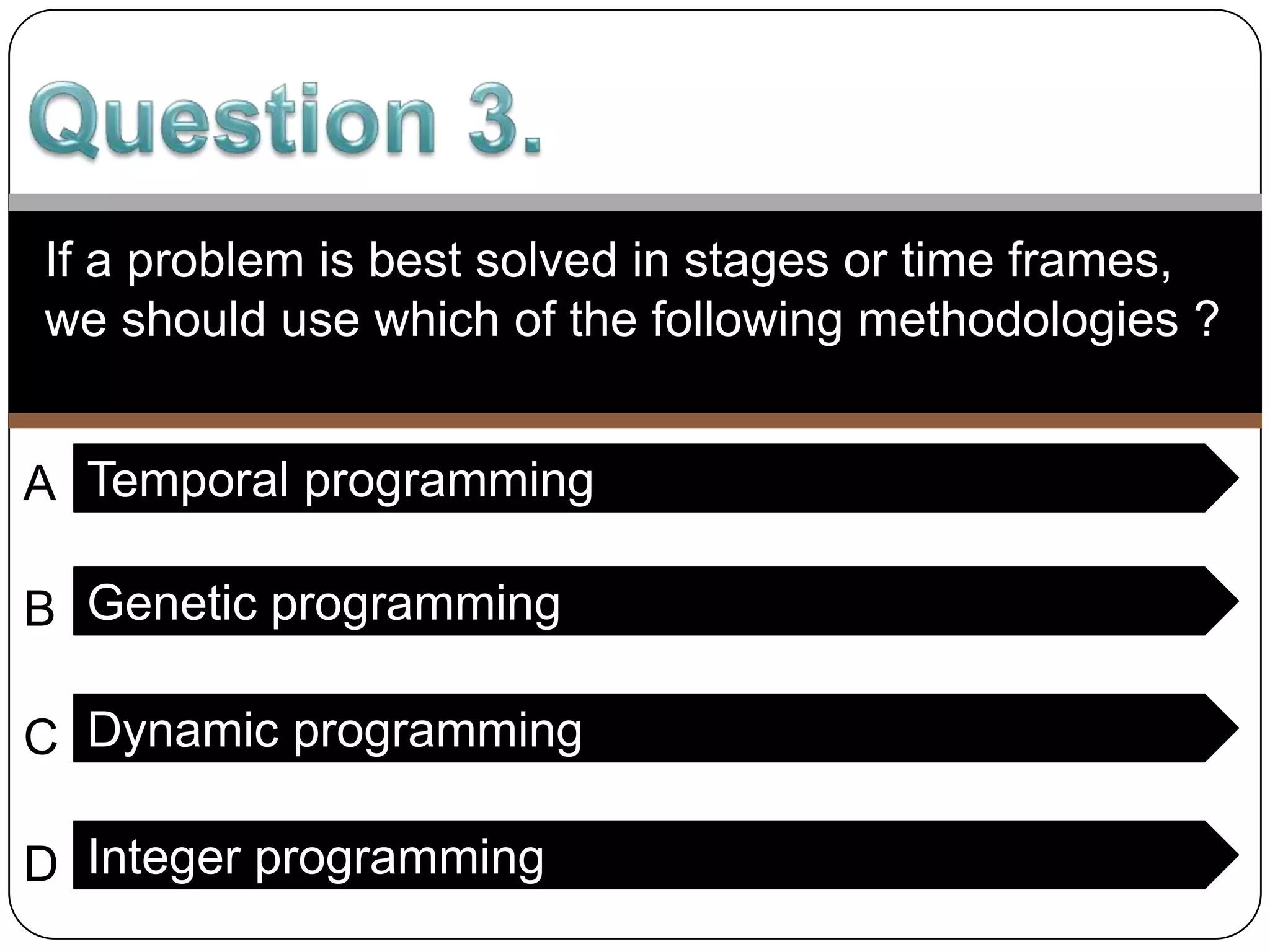 Question 3.

If a problem is best solved in stages or time frames, we should use which of the following methodologies ?

A Temporal programming

B Genetic programming

C Dynamic programming

D Integer programming